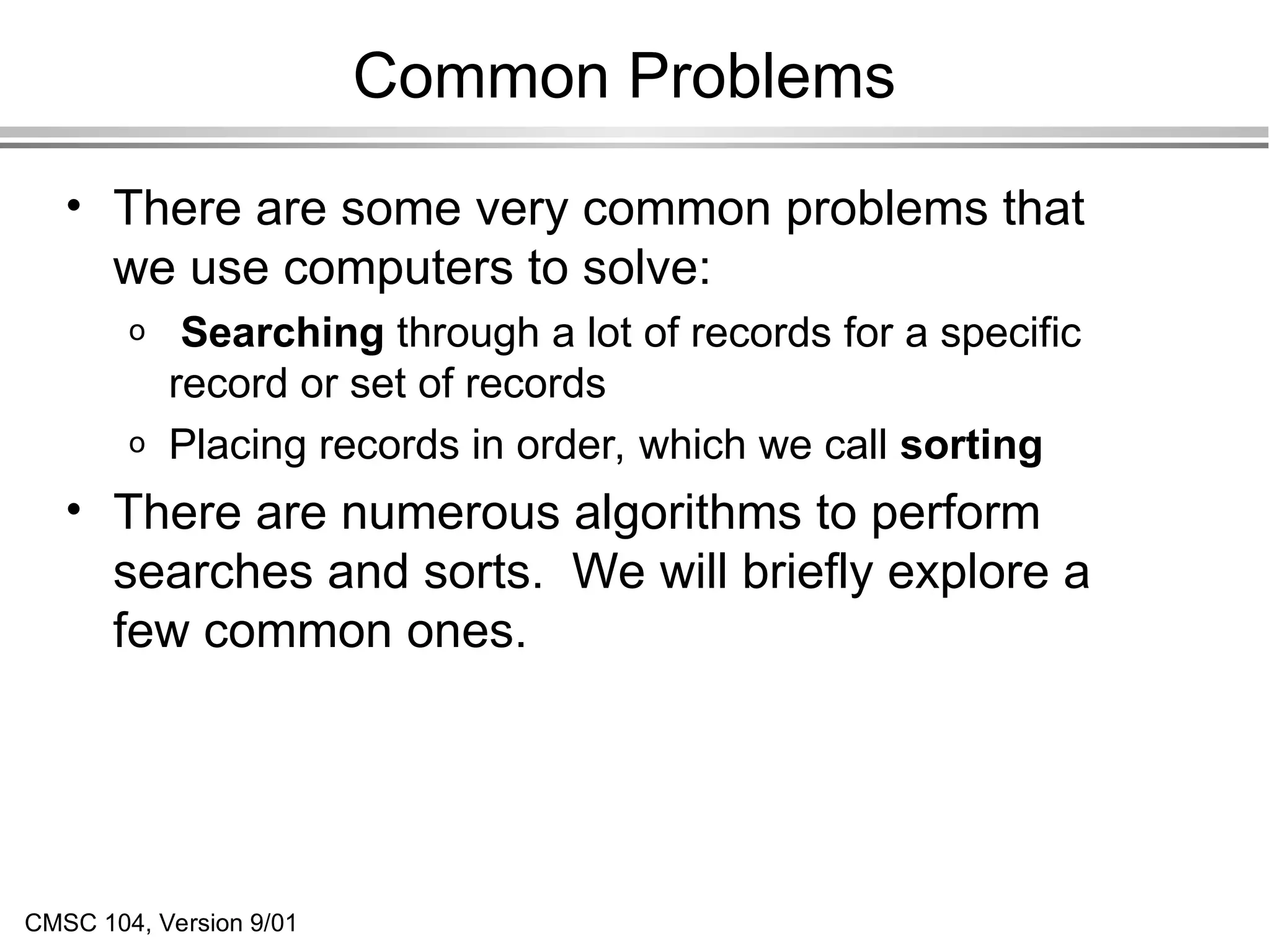 Common Problems

• There are some very common problems that we use computers to solve:

o Searching through a lot of records for a specific record or set of records

o Placing records in order, which we call sorting

• There are numerous algorithms to perform searches and sorts. We will briefly explore a few common ones.

CMSC 104, Version 9/01